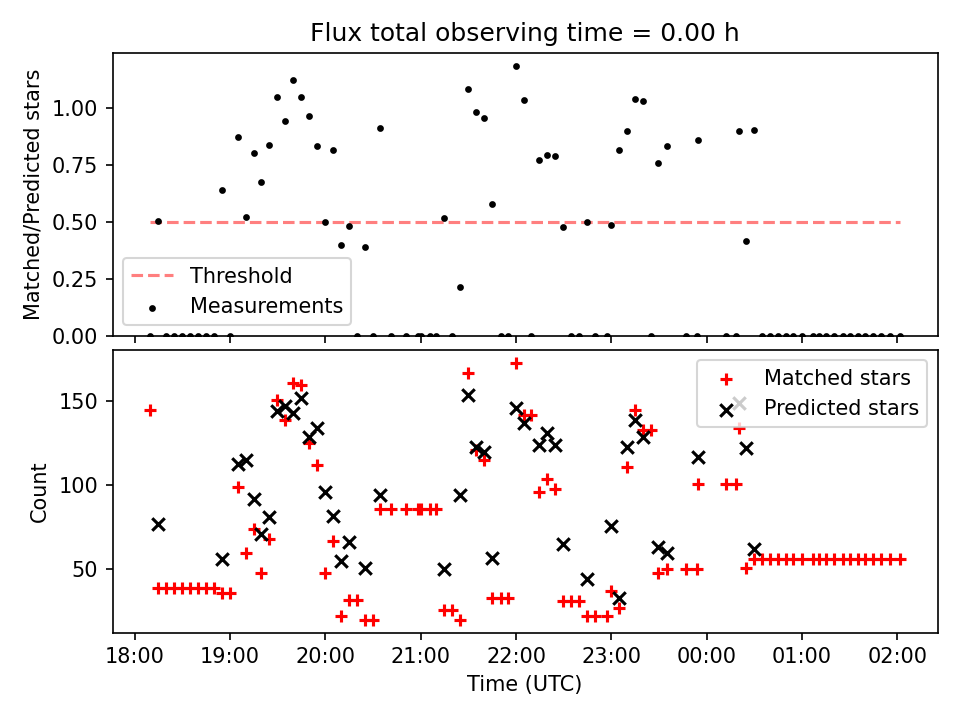 Flux total observing time = 0.00 h

Matched/Predicted stars

1.00
0.75
0.50
0.25
0.00

Threshold
Measurements

Count

150
100
50

Matched stars
Predicted stars

18:00
19:00
20:00
21:00
22:00
23:00
00:00
01:00
02:00

Time (UTC)